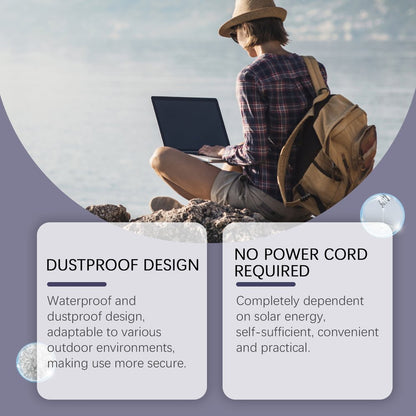 DUSTPROOF DESIGN

Waterproof and dustproof design, adaptable to various outdoor environments, making use more secure.

NO POWER CORD REQUIRED

Completely dependent on solar energy, self-sufficient, convenient and practical.